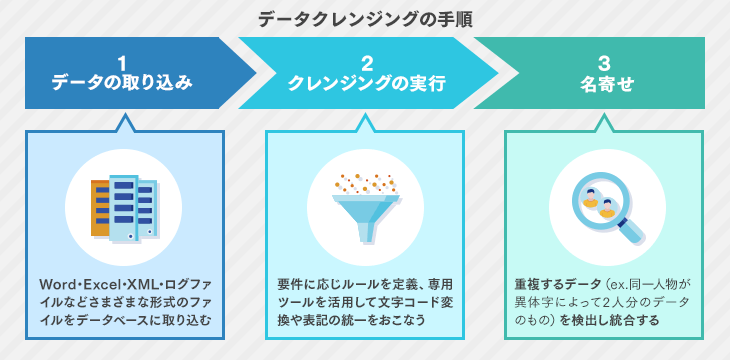 データクレンジングの手順

1
データの取り込み

2
クレンジングの実行

3
名寄せ

Word・Excel・XML・ログファイルなどさまざまな形式のファイルをデータベースに取り込む

要件に応じルールを定義、専用ツールを活用して文字コード変換や表記の統一をおこなう

重複するデータ（ex.同一人物が異体字によって2人分のデータのもの）を検出し統合する